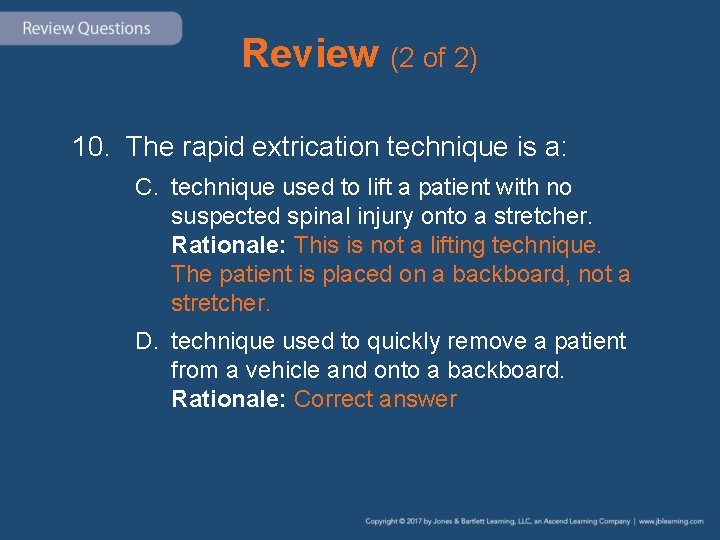 Review Questions

Review (2 of 2)

10. The rapid extrication technique is a:

C. technique used to lift a patient with no suspected spinal injury onto a stretcher.
Rationale: This is not a lifting technique. The patient is placed on a backboard, not a stretcher.

D. technique used to quickly remove a patient from a vehicle and onto a backboard.
Rationale: Correct answer

Copyright © 2017 by Jones & Bartlett Learning, LLC, an Ascend Learning Company | www.jblearning.com